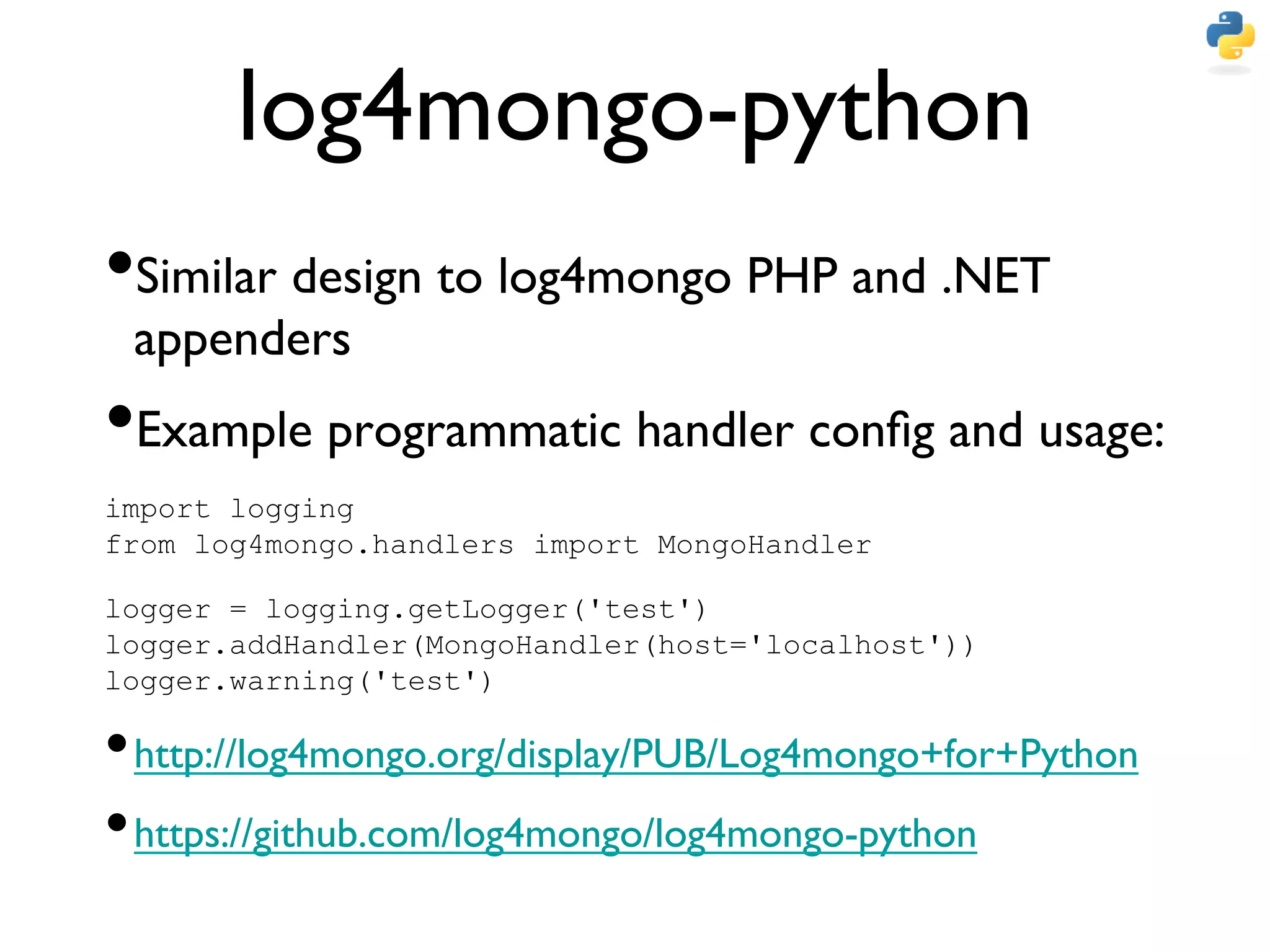 log4mongo-python

• Similar design to log4mongo PHP and .NET appenders

• Example programmatic handler config and usage:

import logging
from log4mongo.handlers import MongoHandler

logger = logging.getLogger('test')
logger.addHandler(MongoHandler(host='localhost'))
logger.warning('test')

• http://log4mongo.org/display/PUB/Log4mongo+for+Python

• https://github.com/log4mongo/log4mongo-python